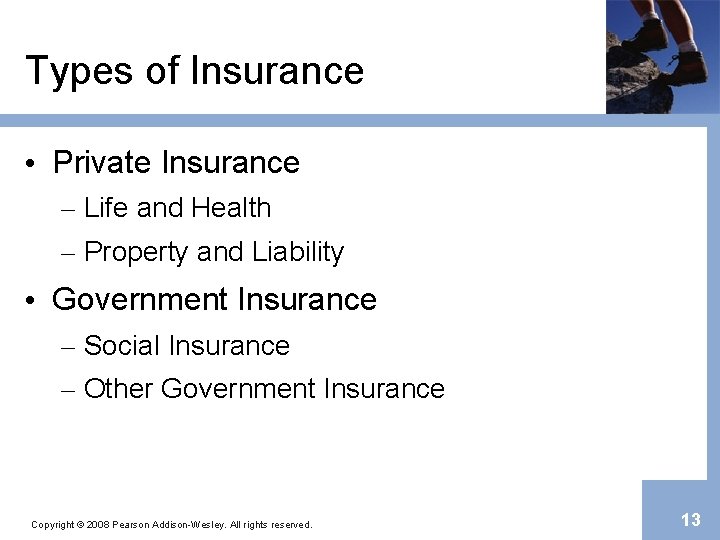 Types of Insurance

• Private Insurance
– Life and Health
– Property and Liability

• Government Insurance
– Social Insurance
– Other Government Insurance

Copyright © 2008 Pearson Addison-Wesley. All rights reserved.

13